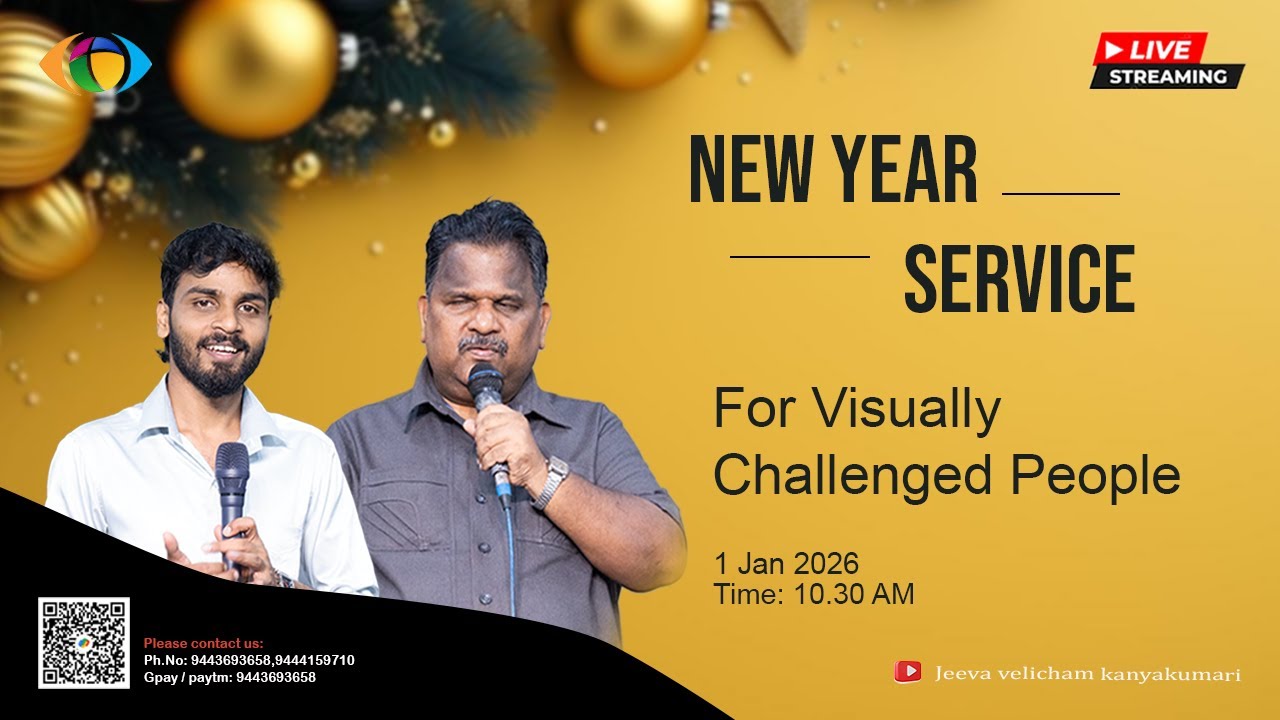 LIVE
STREAMING

NEW YEAR
SERVICE

For Visually Challenged People

1 Jan 2026
Time: 10.30 AM

Please contact us:
Ph.No: 9443693658,9444159710
Gpay / paytm: 9443693658

Jeeva velicham kanyakumari